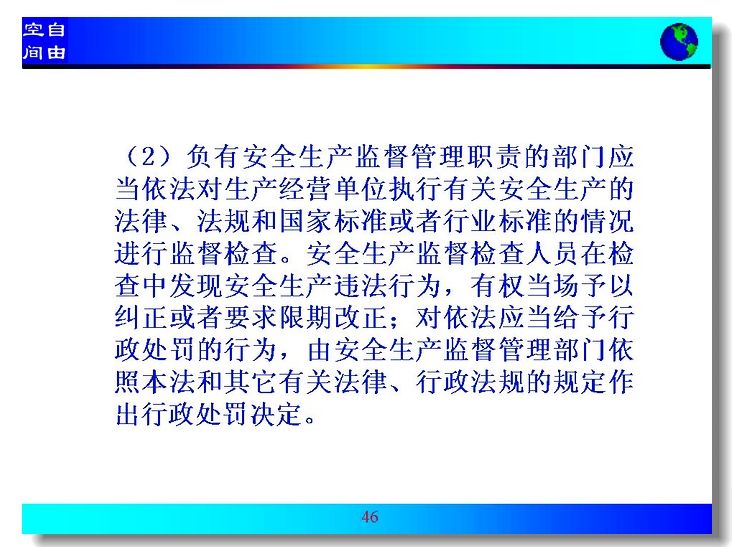 空自
间由

（2）负有安全生产监督管理职责的部门应当依法对生产经营单位执行有关安全生产的法律、法规和国家标准或者行业标准的情况进行监督检查。安全生产监督检查人员在检查中发现安全生产违法行为，有权当场予以纠正或者要求限期改正；对依法应当给予行政处罚的行为，由安全生产监督管理部门依照本法和其它有关法律、行政法规的规定作出行政处罚决定。

46